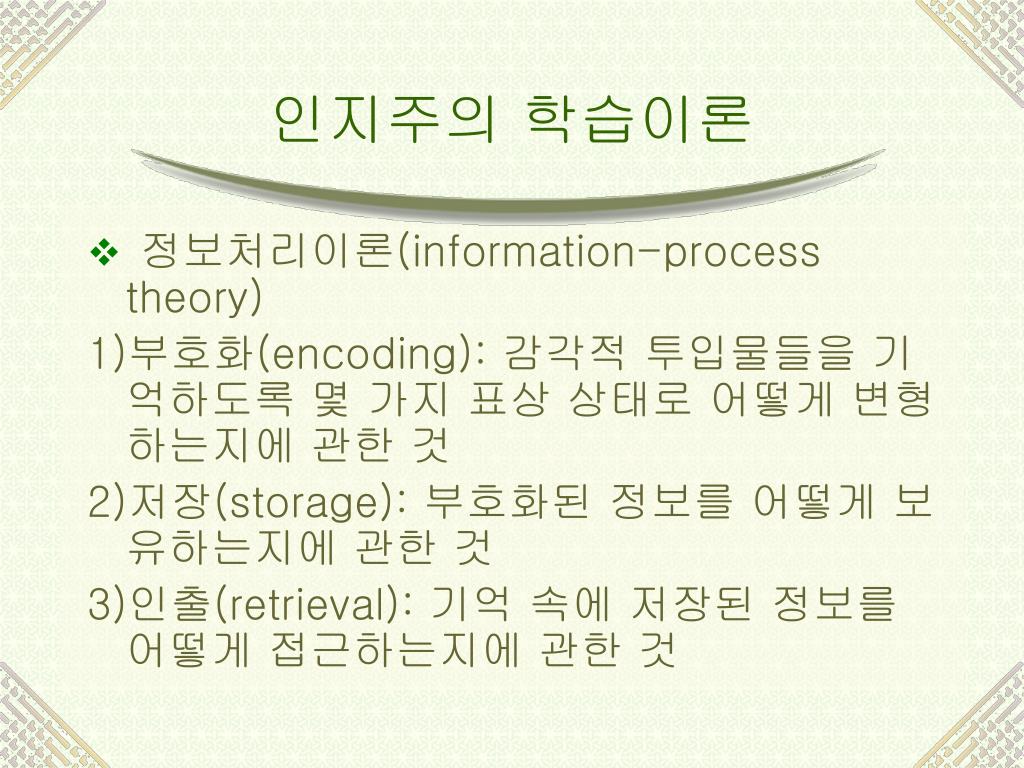 인지주의 학습이론

❖ 정보처리이론(information-process theory)

1)부호화(encoding): 감각적 투입물들을 기억하도록 몇 가지 표상 상태로 어떻게 변형하는지에 관한 것

2)저장(storage): 부호화된 정보를 어떻게 보유하는지에 관한 것

3)인출(retrieval): 기억 속에 저장된 정보를 어떻게 접근하는지에 관한 것